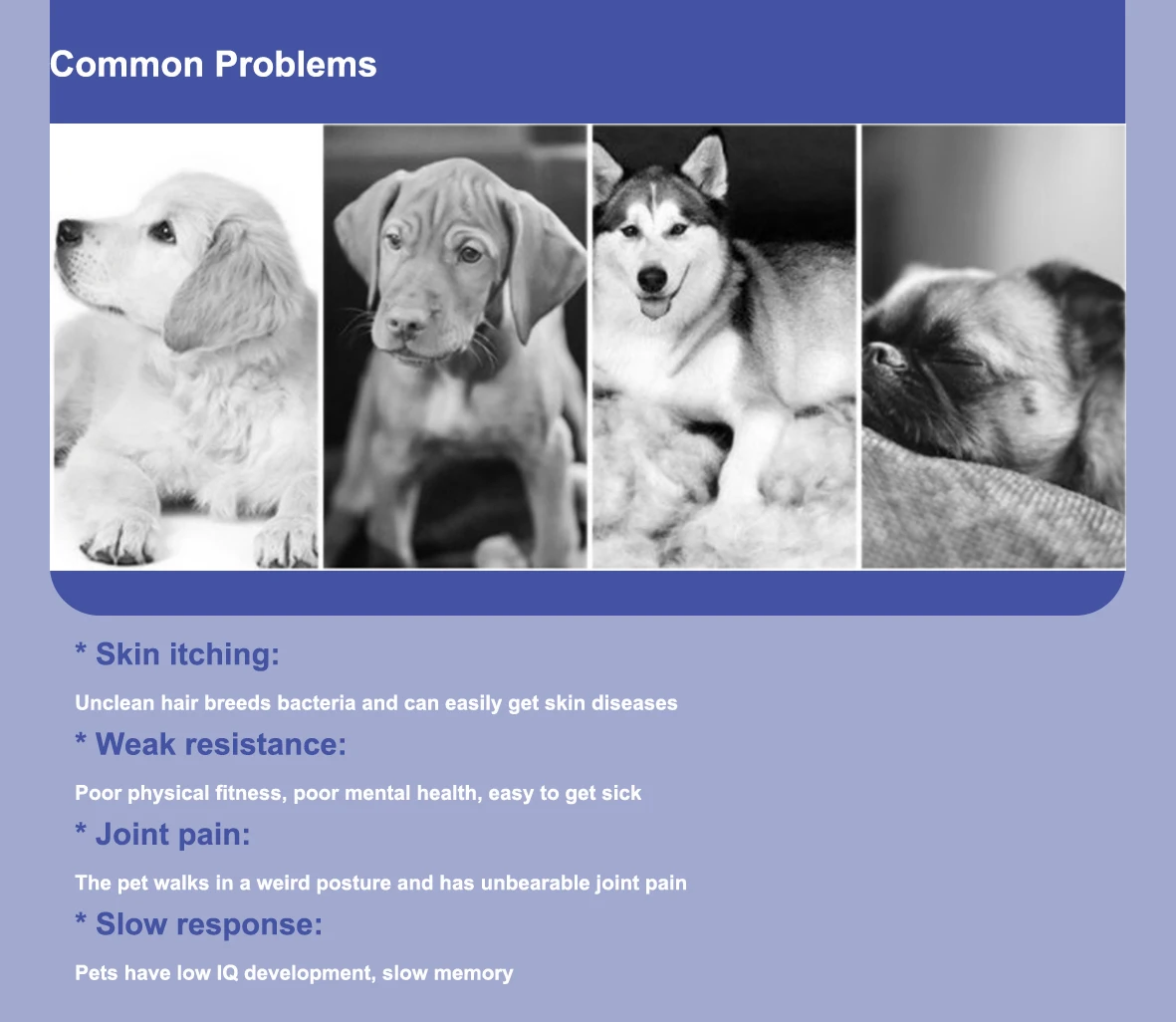 Common Problems

* Skin itching:

Unclean hair breeds bacteria and can easily get skin diseases

* Weak resistance:

Poor physical fitness, poor mental health, easy to get sick

* Joint pain:

The pet walks in a weird posture and has unbearable joint pain

* Slow response:

Pets have low IQ development, slow memory